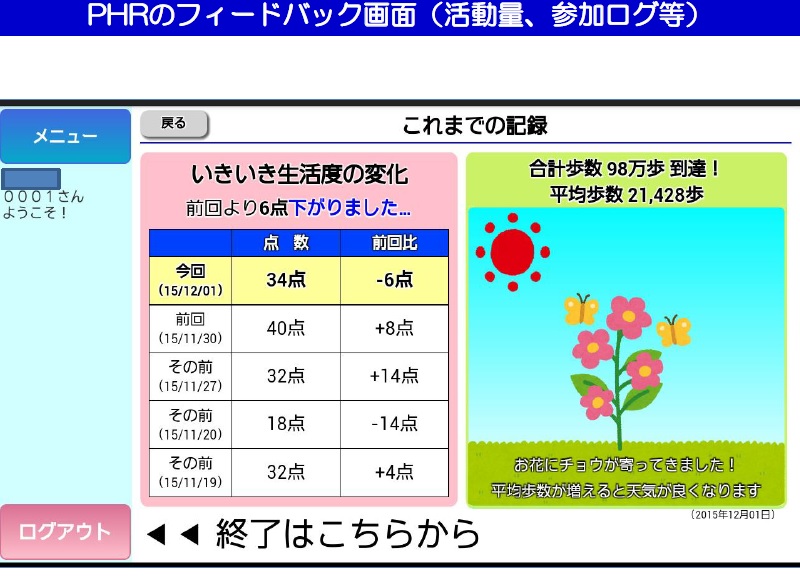 PHRのフィードバック画面（活動量、参加ログ等）

メニュー

０００１さん
ようこそ！

戻る

これまでの記録

いきいき生活度の変化

前回より6点下がりました…

| | 点 数 | 前回比 |
|---|---|---|
| 今回 (15/12/01) | 34点 | -6点 |
| 前回 (15/11/30) | 40点 | +8点 |
| その前 (15/11/27) | 32点 | +14点 |
| その前 (15/11/20) | 18点 | -14点 |
| その前 (15/11/19) | 32点 | +4点 |

合計歩数 98万歩 到達！
平均歩数 21,428歩

お花にチョウが寄ってきました！
平均歩数が増えると天気が良くなります

（2015年12月01日）

ログアウト

◀◀ 終了はこちらから